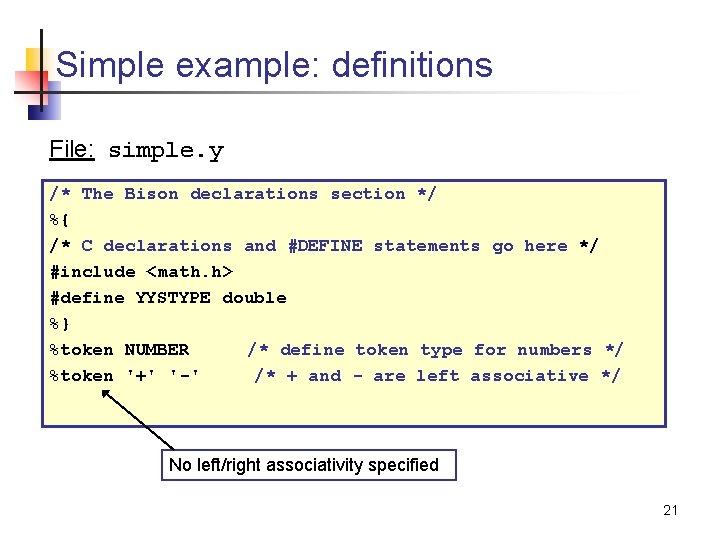 Simple example: definitions

File: simple.y

/* The Bison declarations section */
%{
/* C declarations and #DEFINE statements go here */
#include <math.h>
#define YYSTYPE double
%}
%token NUMBER /* define token type for numbers */
%token '+' '-' /* + and - are left associative */

No left/right associativity specified

21